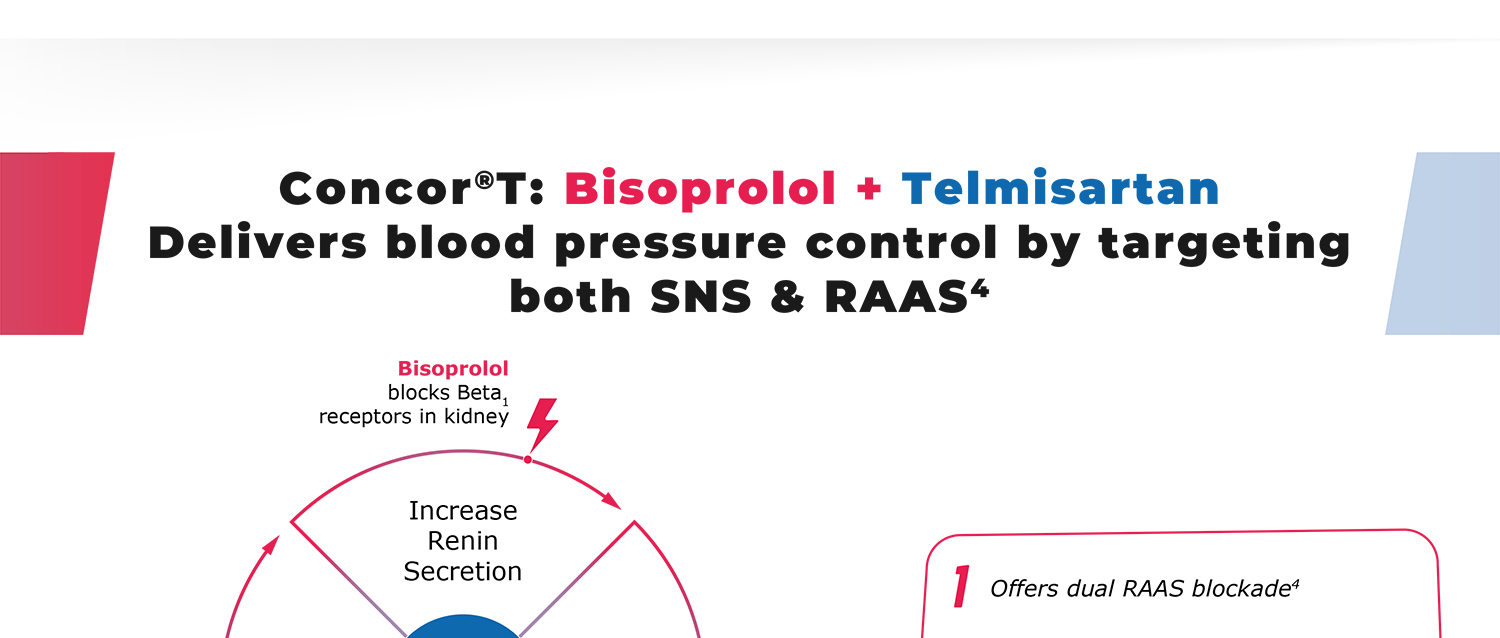 Concor®T: Bisoprolol + Telmisartan
Delivers blood pressure control by targeting both SNS & RAAS$^4$

Bisoprolol blocks Beta$_1$ receptors in kidney

Increase Renin Secretion

1 Offers dual RAAS blockade$^4$